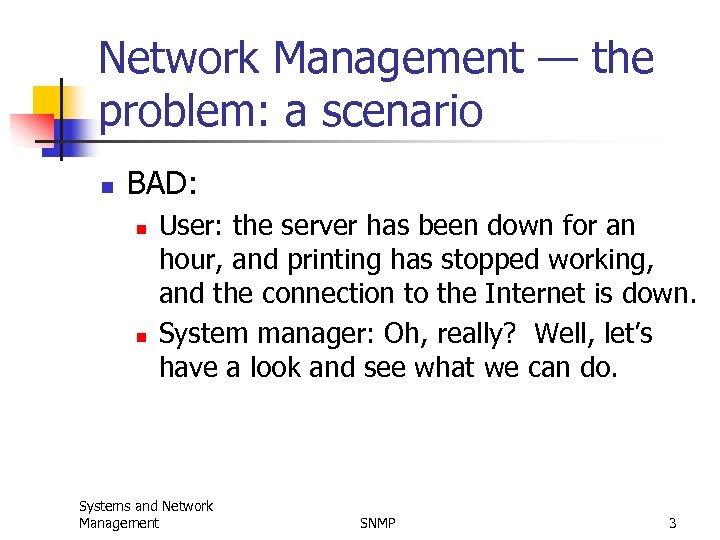 Network Management — the problem: a scenario

BAD:

User: the server has been down for an hour, and printing has stopped working, and the connection to the Internet is down.

System manager: Oh, really? Well, let's have a look and see what we can do.

Systems and Network Management

SNMP

3